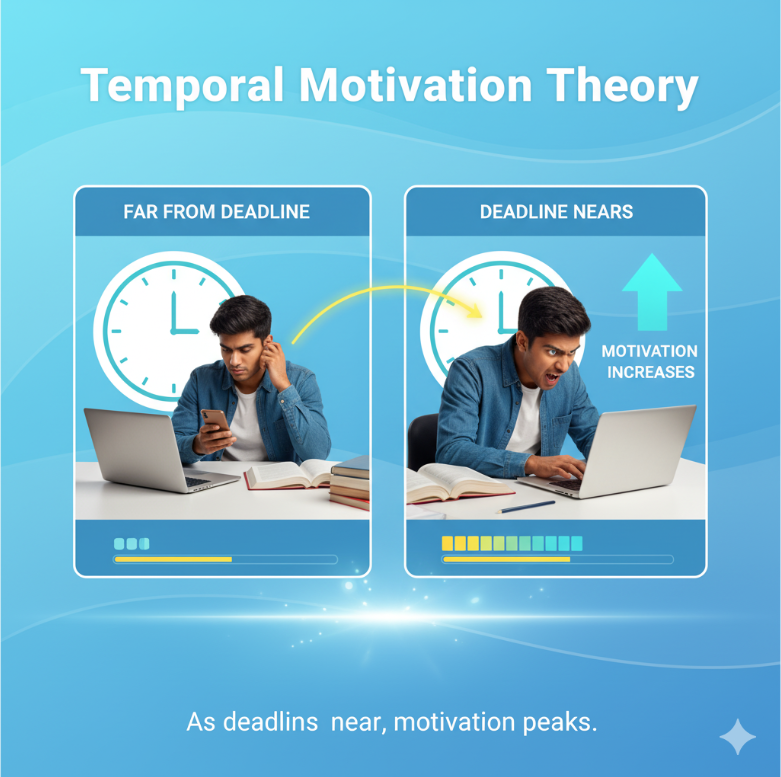 Temporal Motivation Theory

FAR FROM DEADLINE

DEADLINE NEARS

MOTIVATION INCREASES

As deadlins near, motivation peaks.